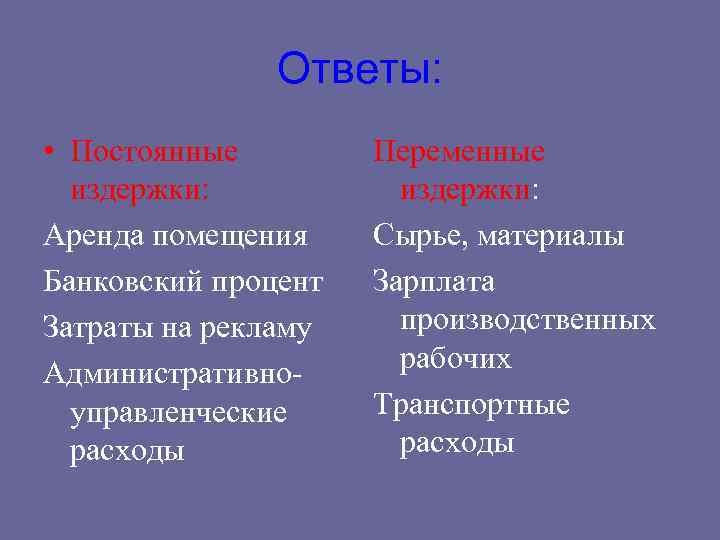 Ответы:

• Постоянные издержки:

Аренда помещения

Банковский процент

Затраты на рекламу

Административно-управленческие расходы

Переменные издержки:

Сырье, материалы

Зарплата производственных рабочих

Транспортные расходы